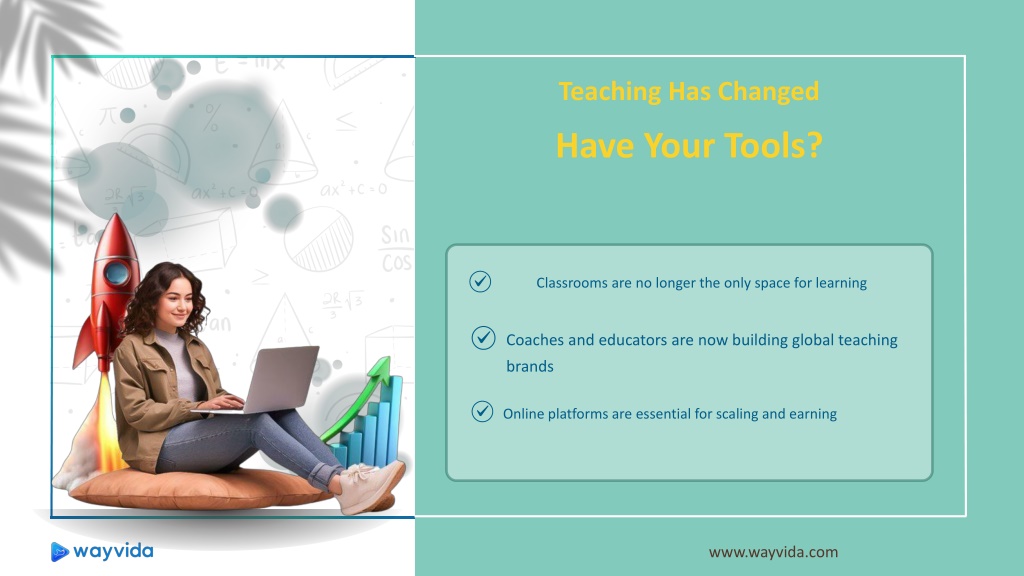 Teaching Has Changed

Have Your Tools?

Classrooms are no longer the only space for learning

Coaches and educators are now building global teaching brands

Online platforms are essential for scaling and earning

wayvida

www.wayvida.com